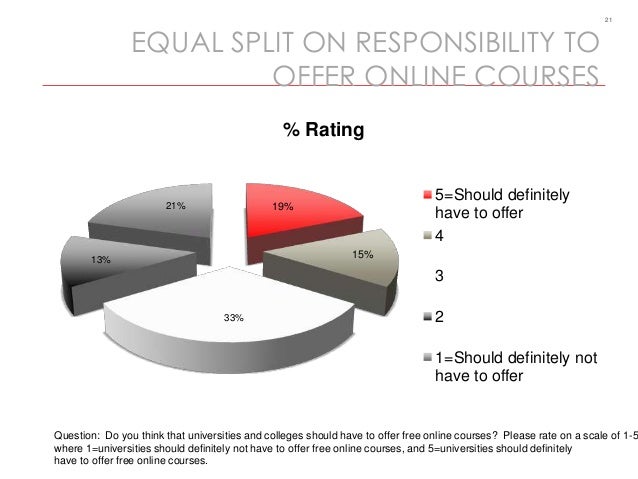 21

EQUAL SPLIT ON RESPONSIBILITY TO OFFER ONLINE COURSES

% Rating

21%

19%

13%

15%

33%

5=Should definitely have to offer

4

3

2

1=Should definitely not have to offer

Question: Do you think that universities and colleges should have to offer free online courses? Please rate on a scale of 1-5 where 1=universities should definitely not have to offer free online courses, and 5=universities should definitely have to offer free online courses.